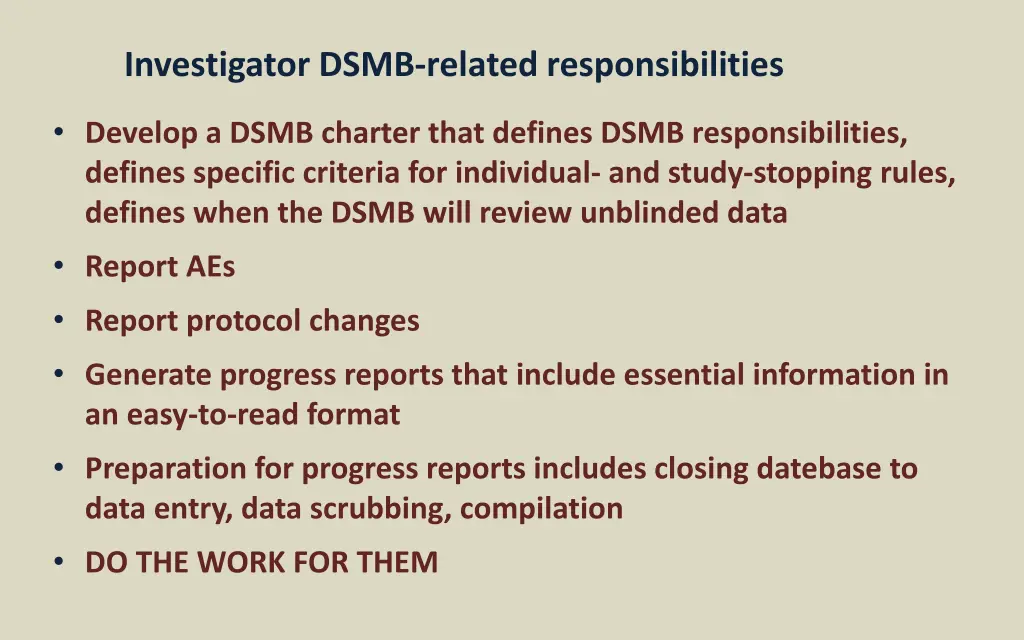 Investigator DSMB-related responsibilities

• Develop a DSMB charter that defines DSMB responsibilities, defines specific criteria for individual- and study-stopping rules, defines when the DSMB will review unblinded data

• Report AEs

• Report protocol changes

• Generate progress reports that include essential information in an easy-to-read format

• Preparation for progress reports includes closing datebase to data entry, data scrubbing, compilation

• DO THE WORK FOR THEM